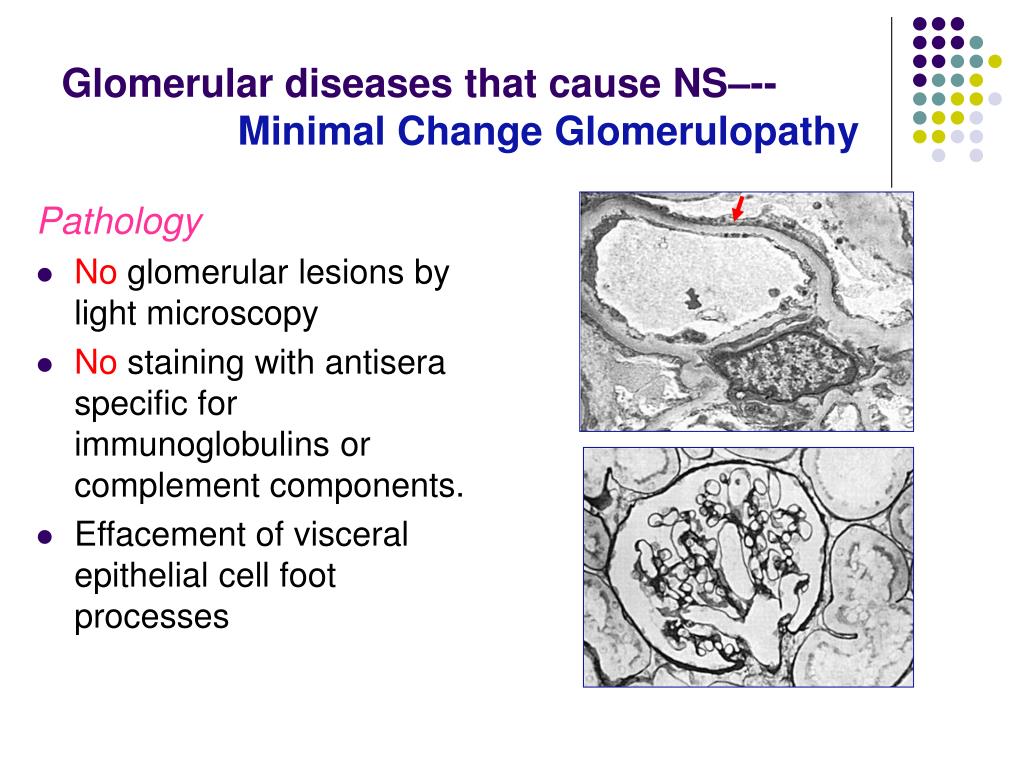 Glomerular diseases that cause NS–--
Minimal Change Glomerulopathy

Pathology

- No glomerular lesions by light microscopy
- No staining with antisera specific for immunoglobulins or complement components.
- Effacement of visceral epithelial cell foot processes